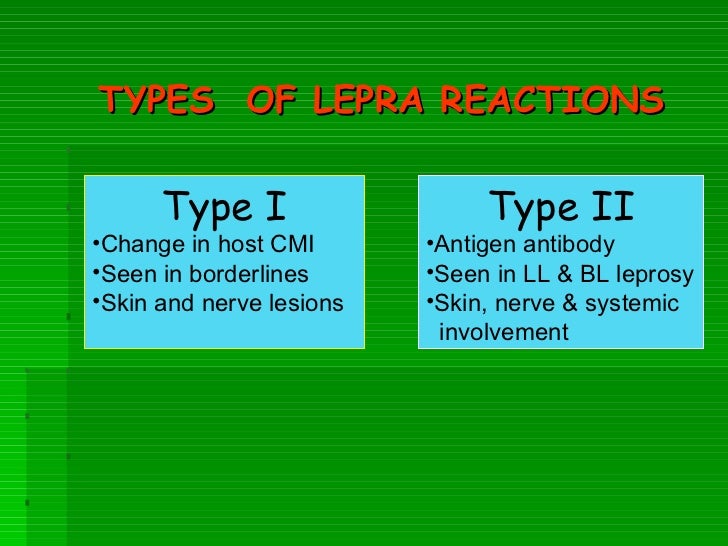 TYPES OF LEPRA REACTIONS

Type I
•Change in host CMI
•Seen in borderlines
•Skin and nerve lesions

Type II
•Antigen antibody
•Seen in LL & BL leprosy
•Skin, nerve & systemic involvement